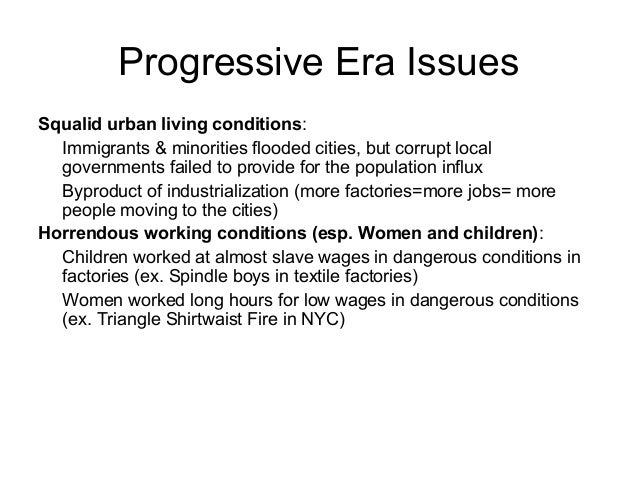 Progressive Era Issues

Squalid urban living conditions:

Immigrants & minorities flooded cities, but corrupt local governments failed to provide for the population influx

Byproduct of industrialization (more factories=more jobs= more people moving to the cities)

Horrendous working conditions (esp. Women and children):

Children worked at almost slave wages in dangerous conditions in factories (ex. Spindle boys in textile factories)

Women worked long hours for low wages in dangerous conditions (ex. Triangle Shirtwaist Fire in NYC)